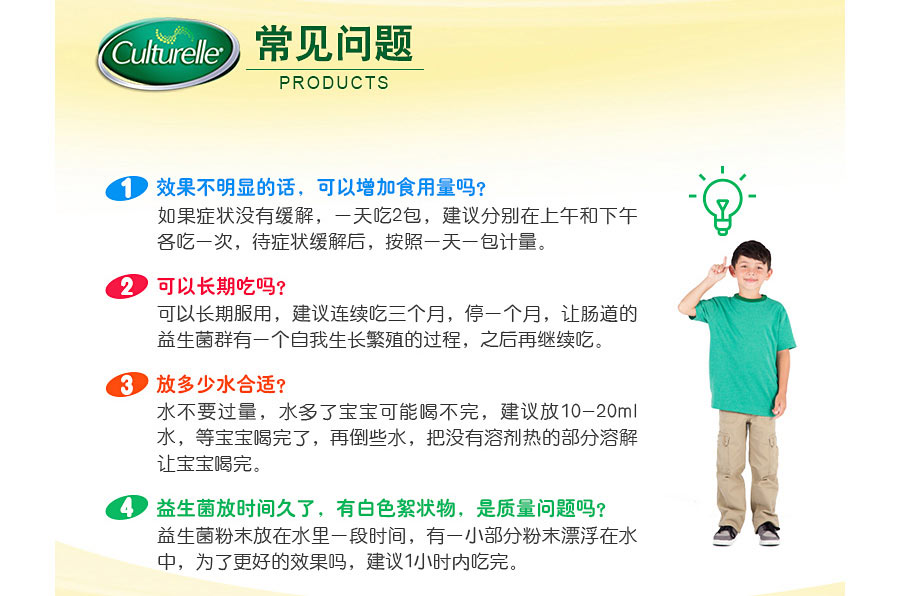 Culturelle

常见问题
PRODUCTS

1 效果不明显的话，可以增加食用量吗？
如果症状没有缓解，一天吃2包，建议分别在上午和下午各吃一次，待症状缓解后，按照一天一包计量。

2 可以长期吃吗？
可以长期服用，建议连续吃三个月，停一个月，让肠道的益生菌群有一个自我生长繁殖的过程，之后再继续吃。

3 放多少水合适？
水不要过量，水多了宝宝可能喝不完，建议放10-20ml水，等宝宝喝完了，再倒些水，把没有溶剂热的部分溶解让宝宝喝完。

4 益生菌放时间久了，有白色絮状物，是质量问题吗？
益生菌粉末放在水里一段时间，有一小部分粉末漂浮在水中，为了更好的效果吗，建议1小时内吃完。